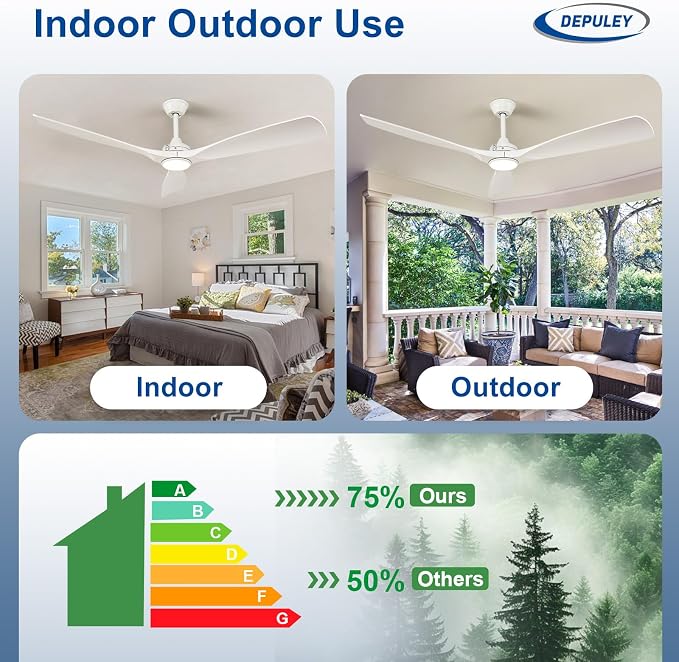 Indoor Outdoor Use

DEPULEY

Indoor

Outdoor

A
B
C
D
E
F
G

75% Ours

50% Others